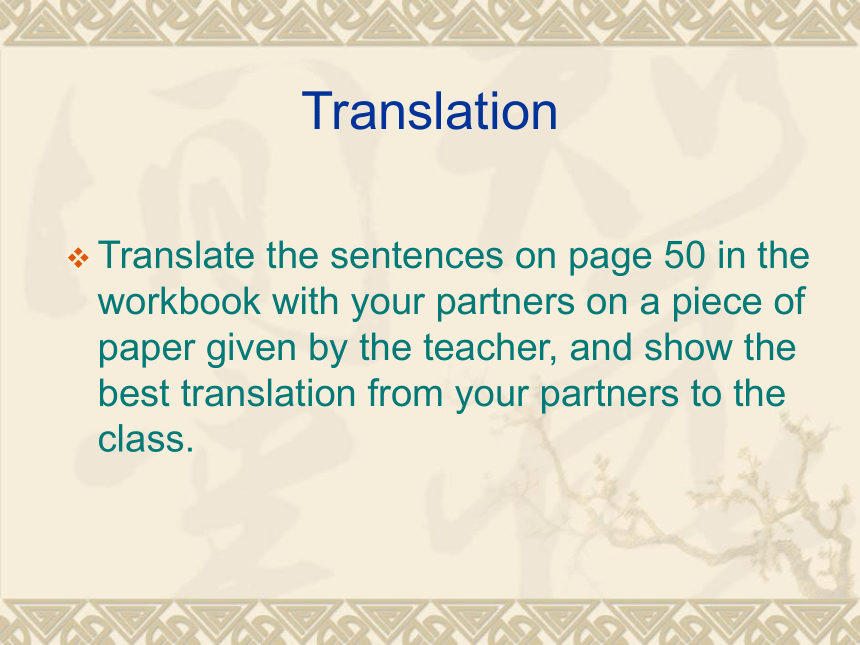 Translation

❖ Translate the sentences on page 50 in the workbook with your partners on a piece of paper given by the teacher, and show the best translation from your partners to the class.